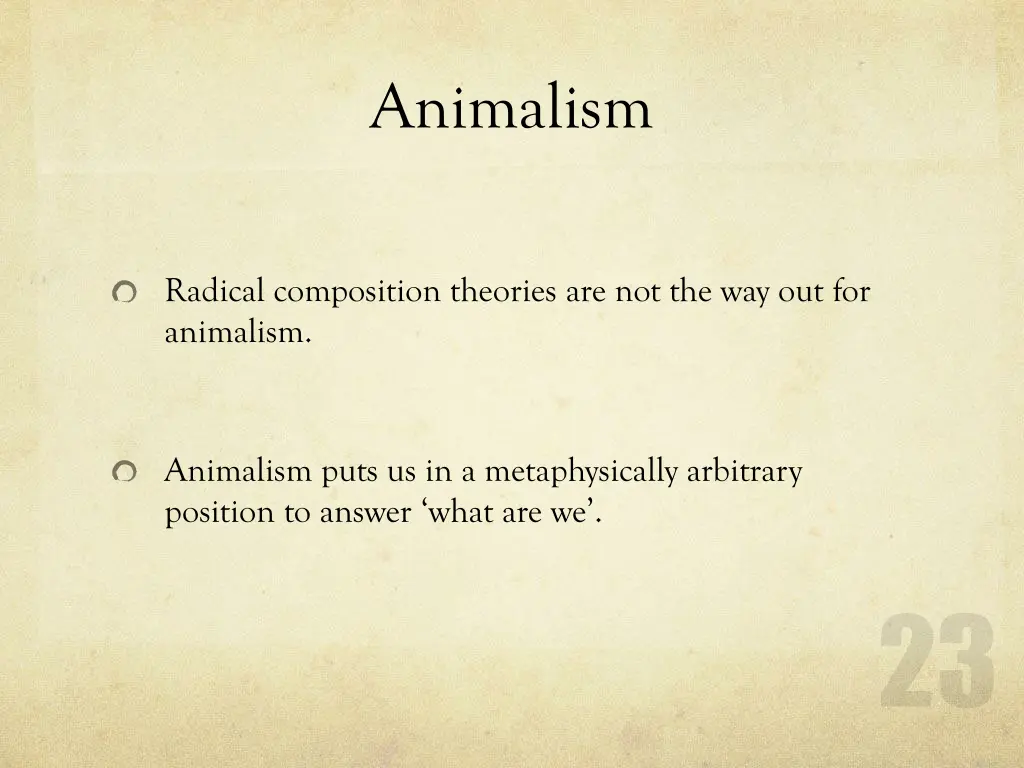 Animalism

Radical composition theories are not the way out for animalism.

Animalism puts us in a metaphysically arbitrary position to answer ‘what are we’.

23